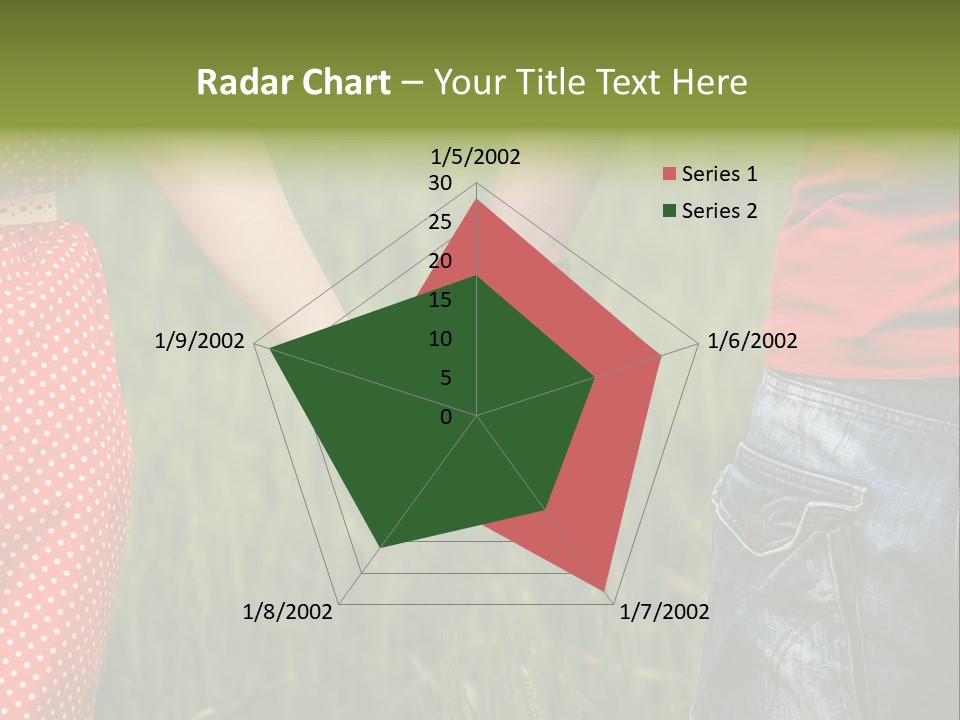 Radar Chart – Your Title Text Here

1/5/2002
30
25
20
15
10
5
0
1/6/2002
1/7/2002
1/8/2002
1/9/2002

Series 1
Series 2